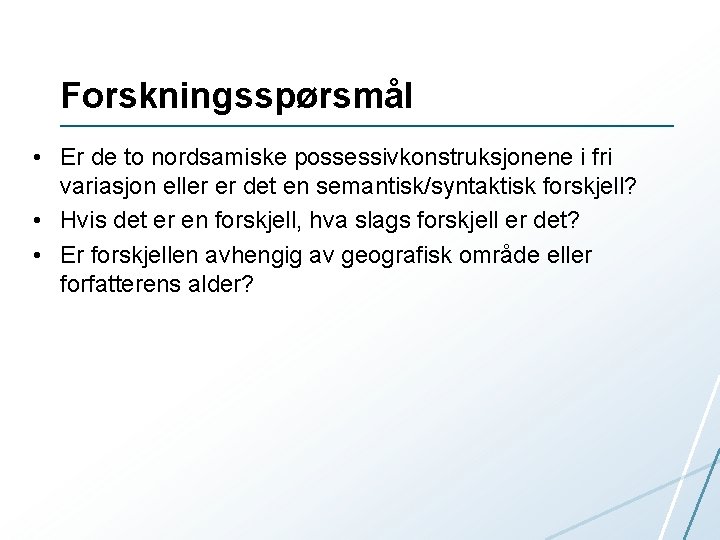 Forskningsspørsmål

• Er de to nordsamiske possessivkonstruksjonene i fri variasjon eller er det en semantisk/syntaktisk forskjell?
• Hvis det er en forskjell, hva slags forskjell er det?
• Er forskjellen avhengig av geografisk område eller forfatterens alder?